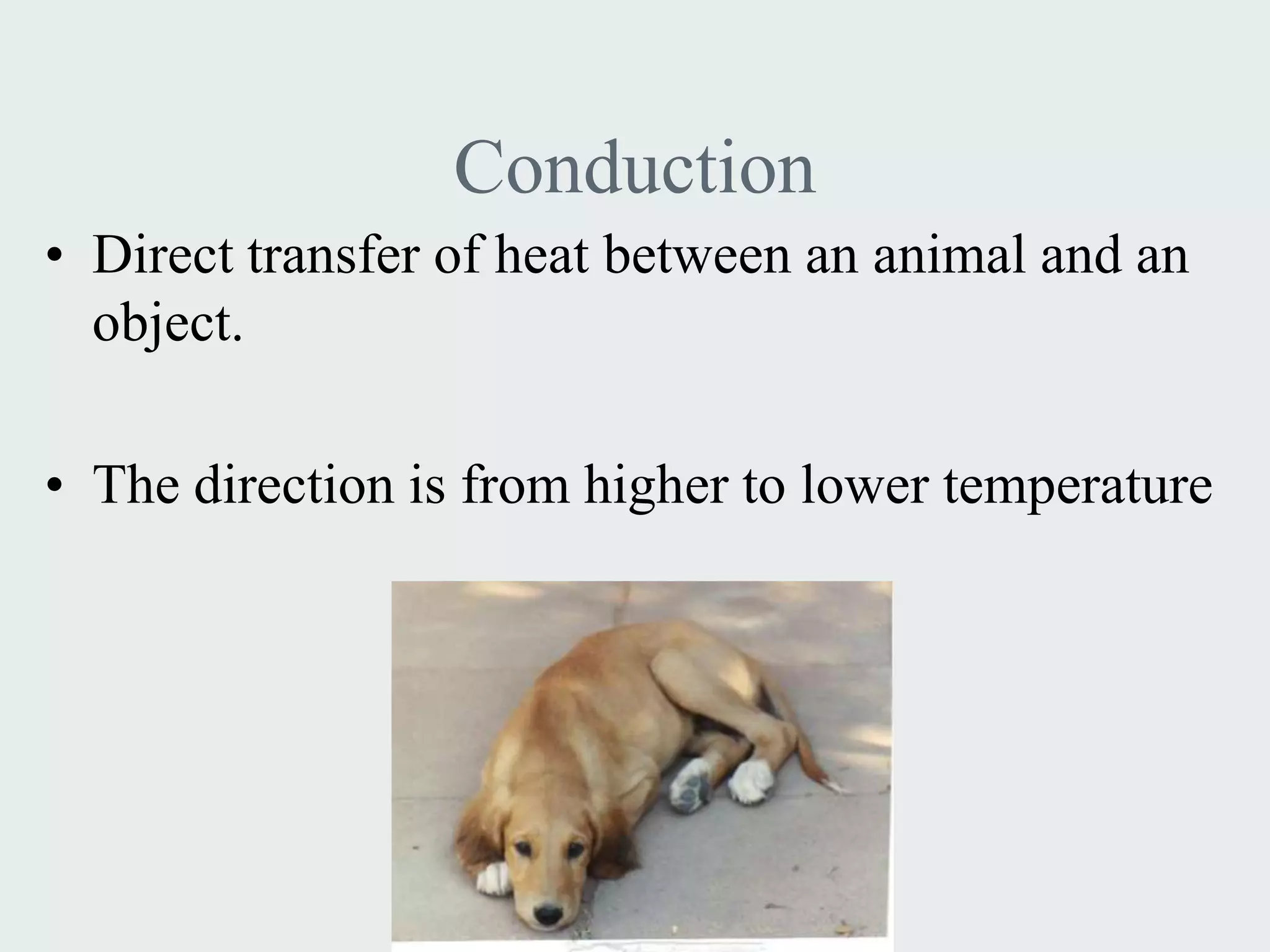 Conduction

• Direct transfer of heat between an animal and an object.

• The direction is from higher to lower temperature